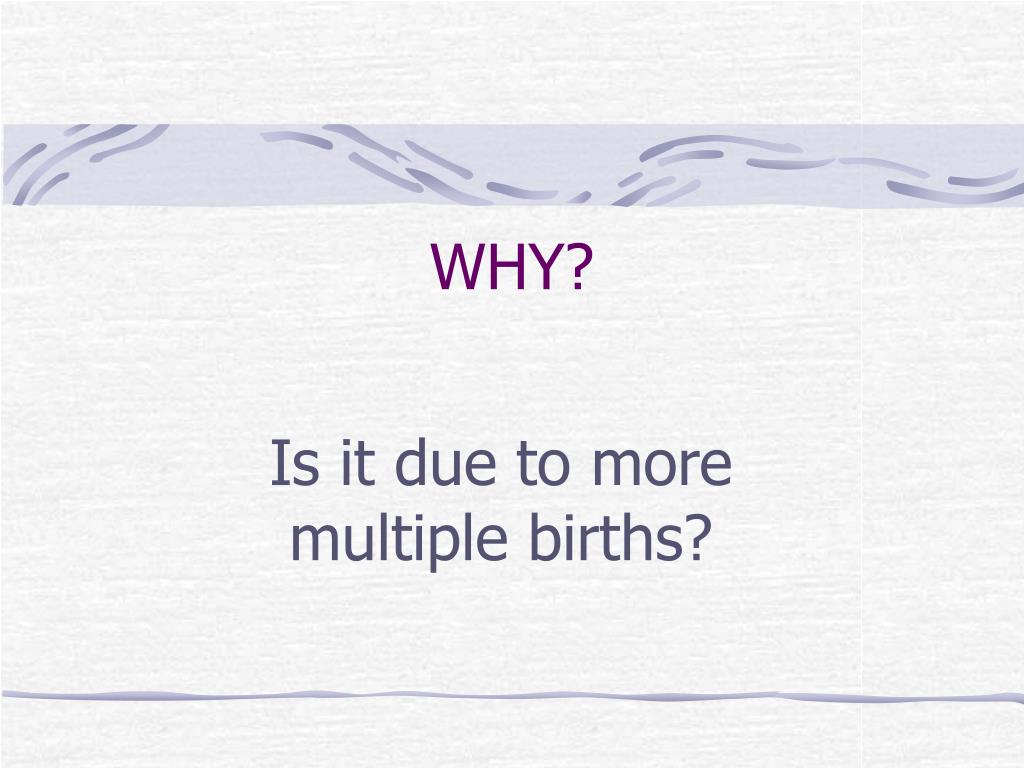 WHY?

Is it due to more multiple births?